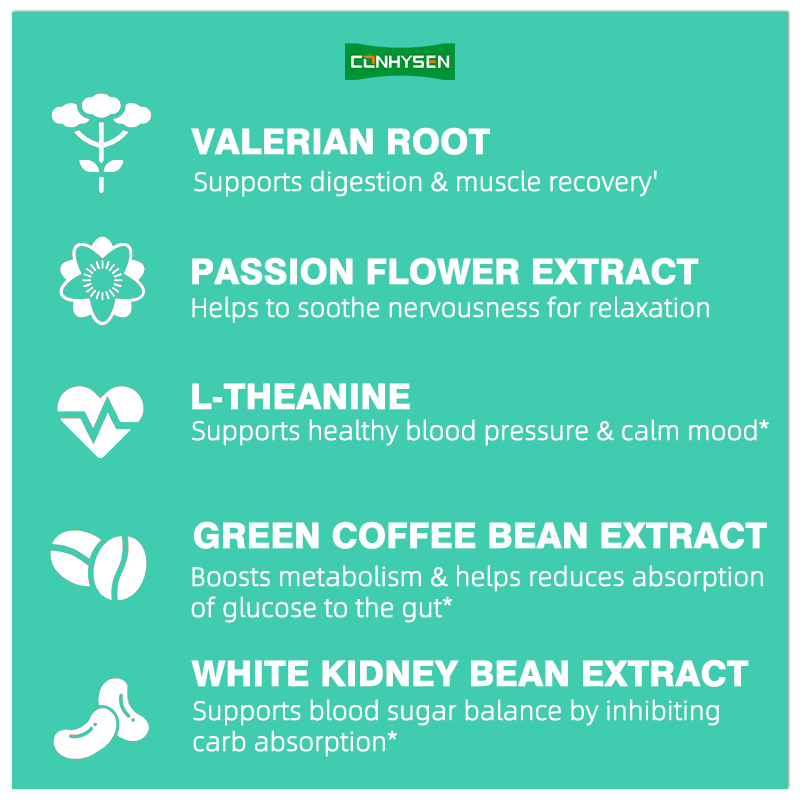 CONHYSEN

VALERIAN ROOT
Supports digestion & muscle recovery'

PASSION FLOWER EXTRACT
Helps to soothe nervousness for relaxation

L-THEANINE
Supports healthy blood pressure & calm mood*

GREEN COFFEE BEAN EXTRACT
Boosts metabolism & helps reduces absorption of glucose to the gut*

WHITE KIDNEY BEAN EXTRACT
Supports blood sugar balance by inhibiting carb absorption*